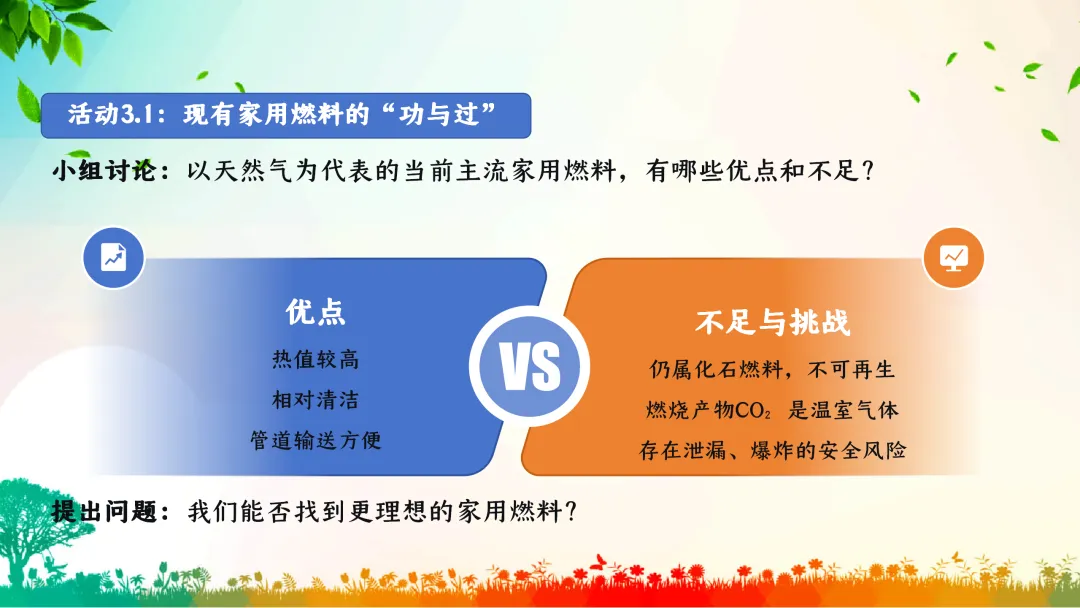 活动3.1：现有家用燃料的“功与过”

小组讨论：以天然气为代表的当前主流家用燃料，有哪些优点和不足？

优点

热值较高

相对清洁

管道输送方便

VS

不足与挑战

仍属化石燃料，不可再生

燃烧产物$CO_2$ 是温室气体

存在泄漏、爆炸的安全风险

提出问题：我们能否找到更理想的家用燃料？